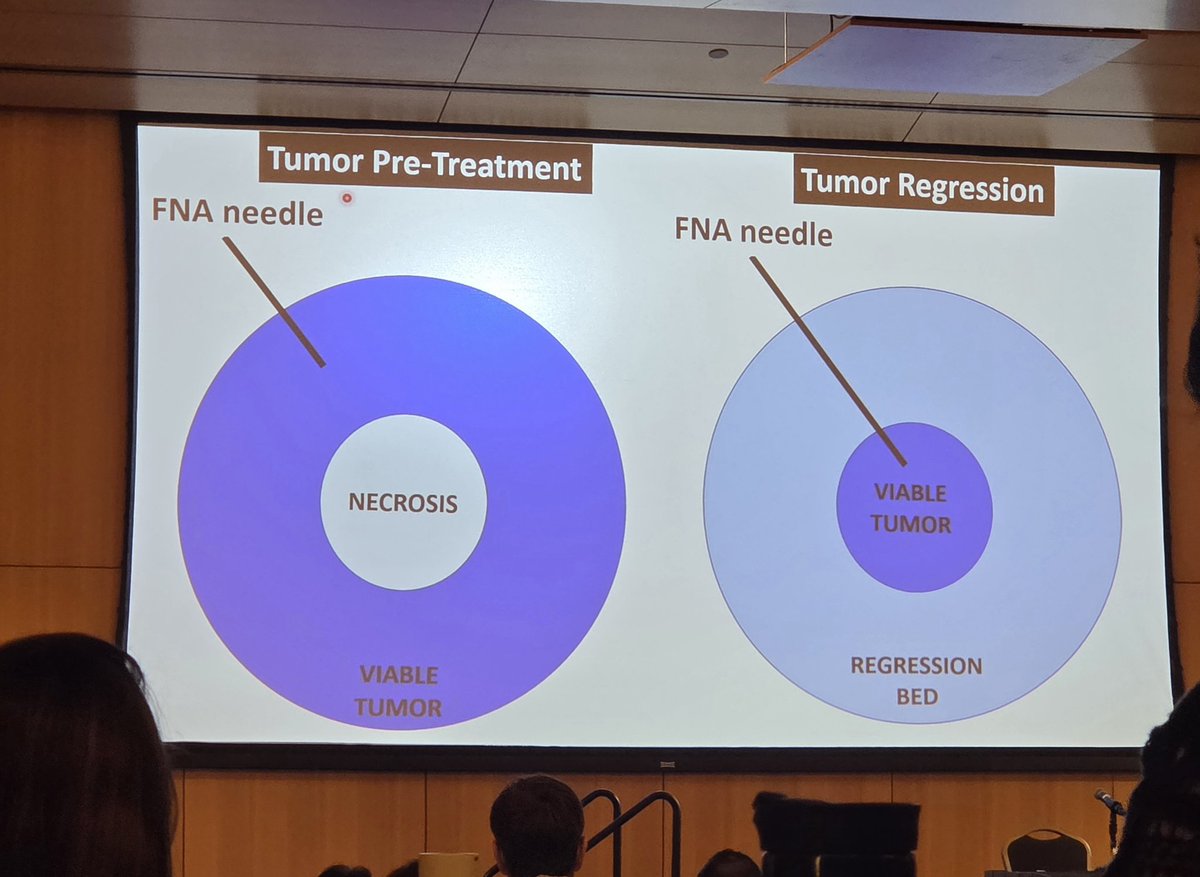 Tumor Pre-Treatment

FNA needle

NECROSIS

VIABLE TUMOR

Tumor Regression

FNA needle

VIABLE TUMOR

REGRESSION BED